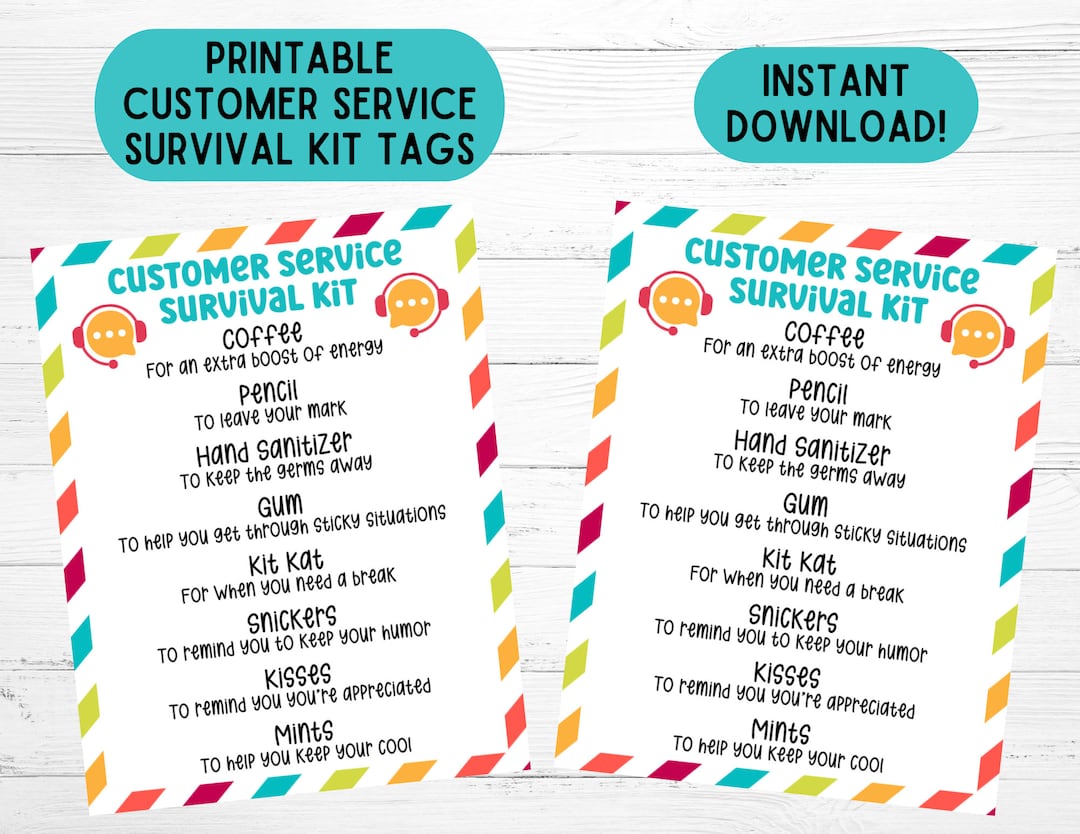 PRINTABLE CUSTOMER SERVICE SURVIVAL KIT TAGS

INSTANT DOWNLOAD!

CUSTOMER SERVICE SURVIVAL KIT

Coffee
For an extra boost of energy

Pencil
To leave your mark

Hand Sanitizer
To keep the germs away

Gum
To help you get through sticky situations

Kit Kat
For when you need a break

Snickers
To remind you to keep your humor

Kisses
To remind you you're appreciated

Mints
To help you keep your cool

CUSTOMER SERVICE SURVIVAL KIT

Coffee
For an extra boost of energy

Pencil
To leave your mark

Hand Sanitizer
To keep the germs away

Gum
To help you get through sticky situations

Kit Kat
For when you need a break

Snickers
To remind you to keep your humor

Kisses
To remind you you're appreciated

Mints
To help you keep your cool